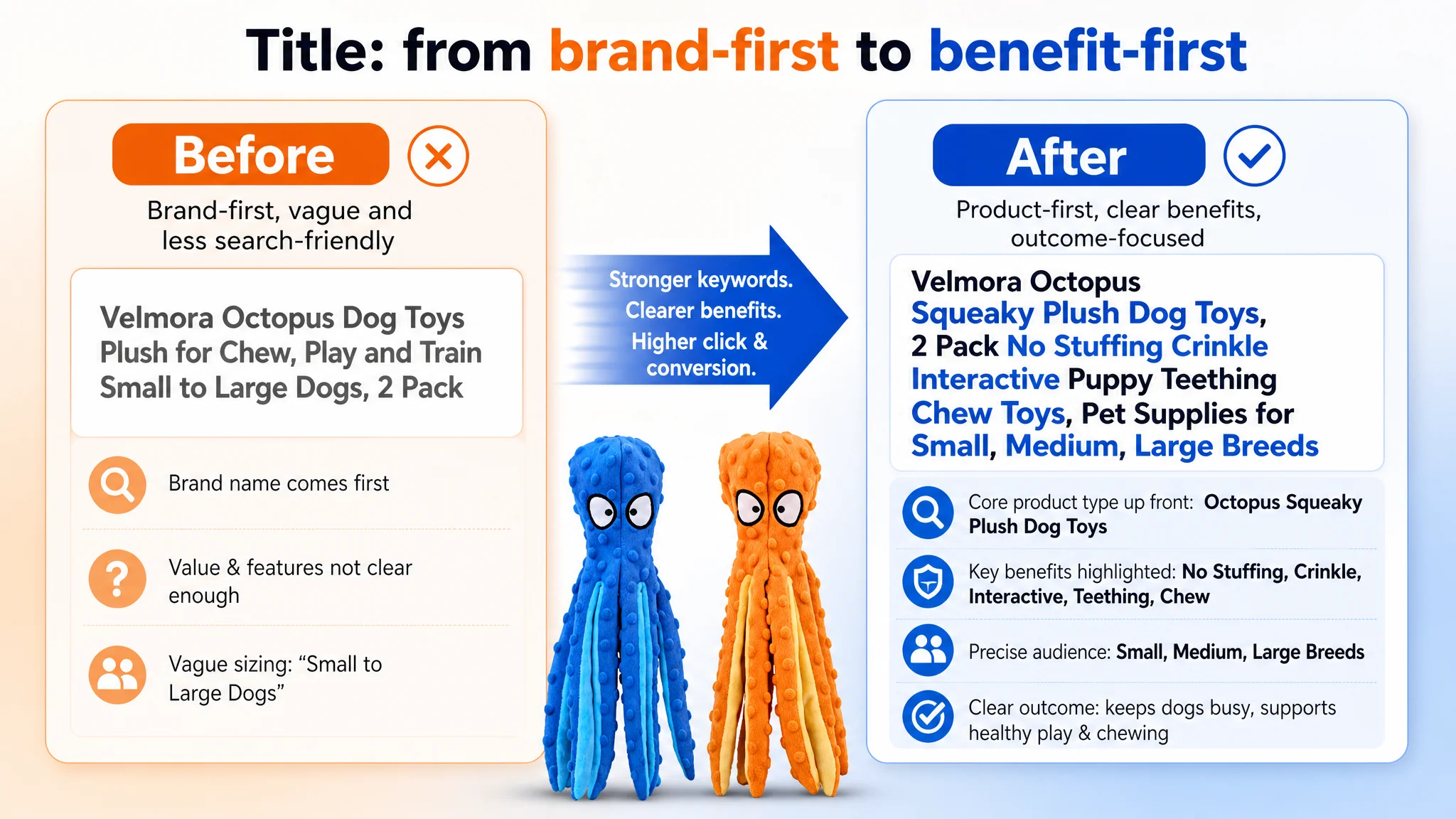 Title: from brand-first to benefit-first

Before

Brand-first, vague and less search-friendly

Velmora Octopus Dog Toys Plush for Chew, Play and Train Small to Large Dogs, 2 Pack

Brand name comes first

Value & features not clear enough

Vague sizing: “Small to Large Dogs”

Stronger keywords. Clearer benefits. Higher click & conversion.

After

Product-first, clear benefits, outcome-focused

Velmora Octopus Squeaky Plush Dog Toys, 2 Pack No Stuffing Crinkle Interactive Puppy Teething Chew Toys, Pet Supplies for Small, Medium, Large Breeds

Core product type up front: Octopus Squeaky Plush Dog Toys

Key benefits highlighted: No Stuffing, Crinkle, Interactive, Teething, Chew

Precise audience: Small, Medium, Large Breeds

Clear outcome: keeps dogs busy, supports healthy play & chewing